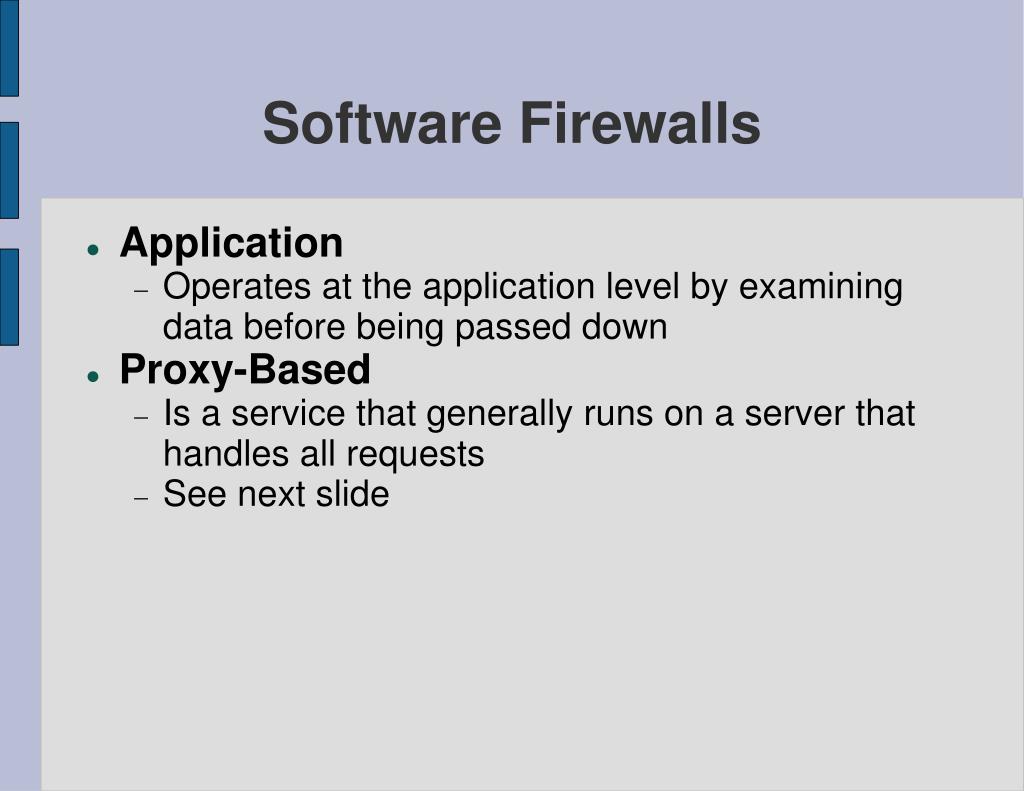 Software Firewalls

- Application
  - Operates at the application level by examining data before being passed down
- Proxy-Based
  - Is a service that generally runs on a server that handles all requests
  - See next slide